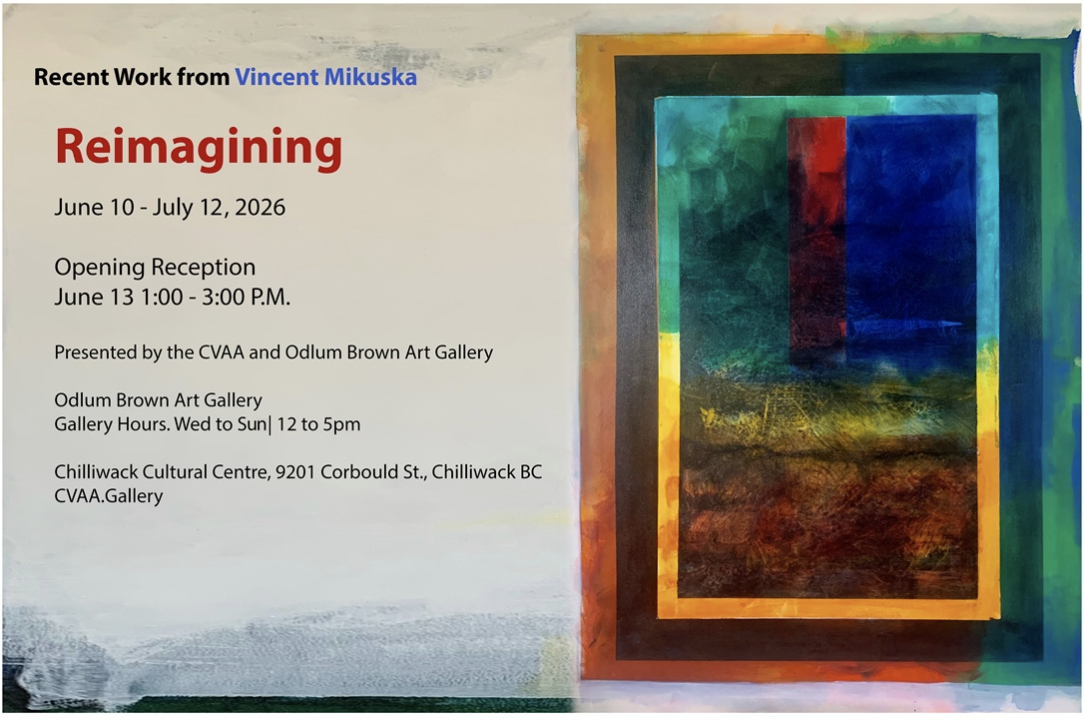 Recent Work from Vincent Mikuska

Reimagining

June 10 - July 12, 2026

Opening Reception
June 13 1:00 - 3:00 P.M.

Presented by the CVAA and Odlum Brown Art Gallery

Odlum Brown Art Gallery
Gallery Hours. Wed to Sun| 12 to 5pm

Chilliwack Cultural Centre, 9201 Corbould St., Chilliwack BC
CVAA.Gallery